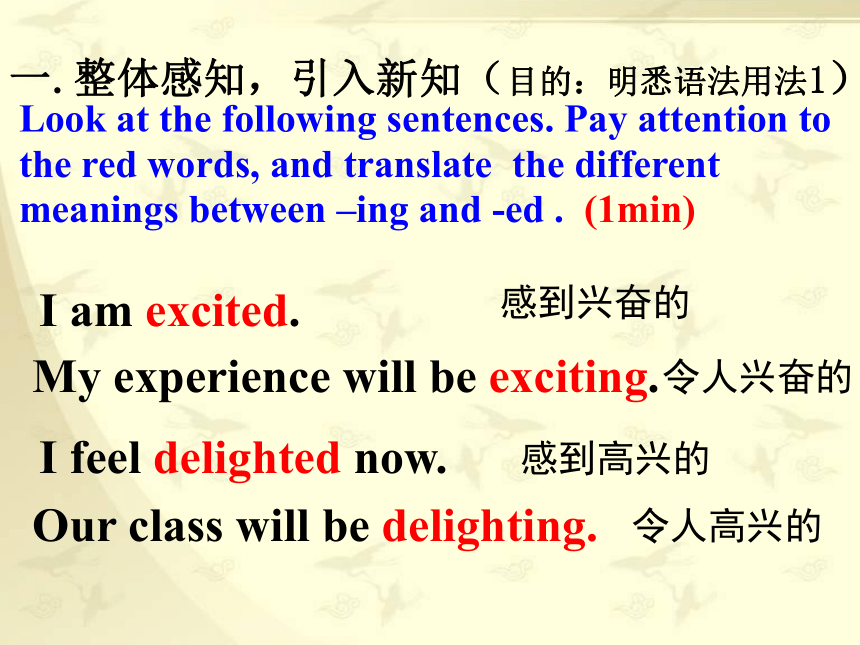 一. 整体感知，引入新知（目的：明悉语法用法1）
Look at the following sentences. Pay attention to the red words, and translate the different meanings between –ing and -ed . (1min)

I am excited. 感到兴奋的
My experience will be exciting.令人兴奋的
I feel delighted now. 感到高兴的
Our class will be delighting. 令人高兴的